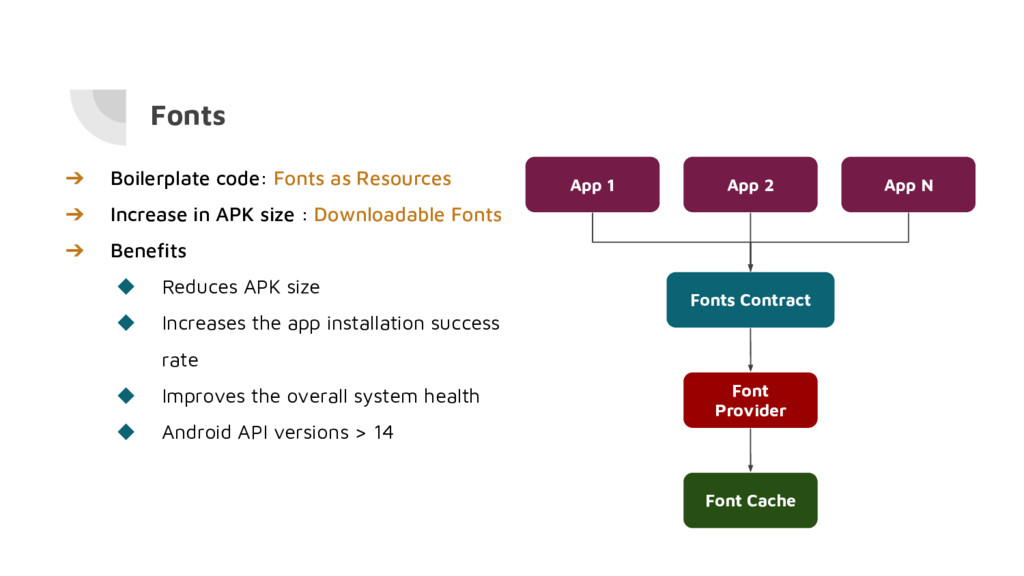 Fonts

➔ Boilerplate code: Fonts as Resources
➔ Increase in APK size : Downloadable Fonts
➔ Benefits
◆ Reduces APK size
◆ Increases the app installation success rate
◆ Improves the overall system health
◆ Android API versions > 14

App 1
App 2
App N
Fonts Contract
Font Provider
Font Cache